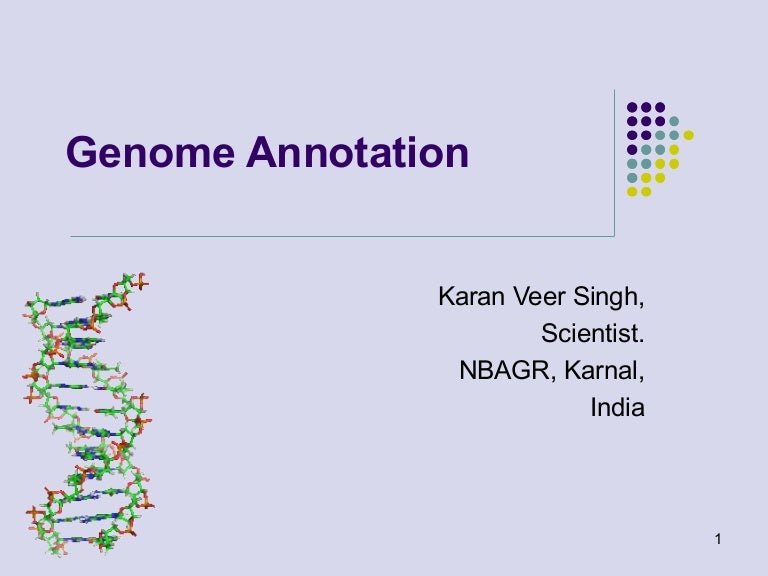 Genome Annotation

Karan Veer Singh,
Scientist.
NBAGR, Karnal,
India

1